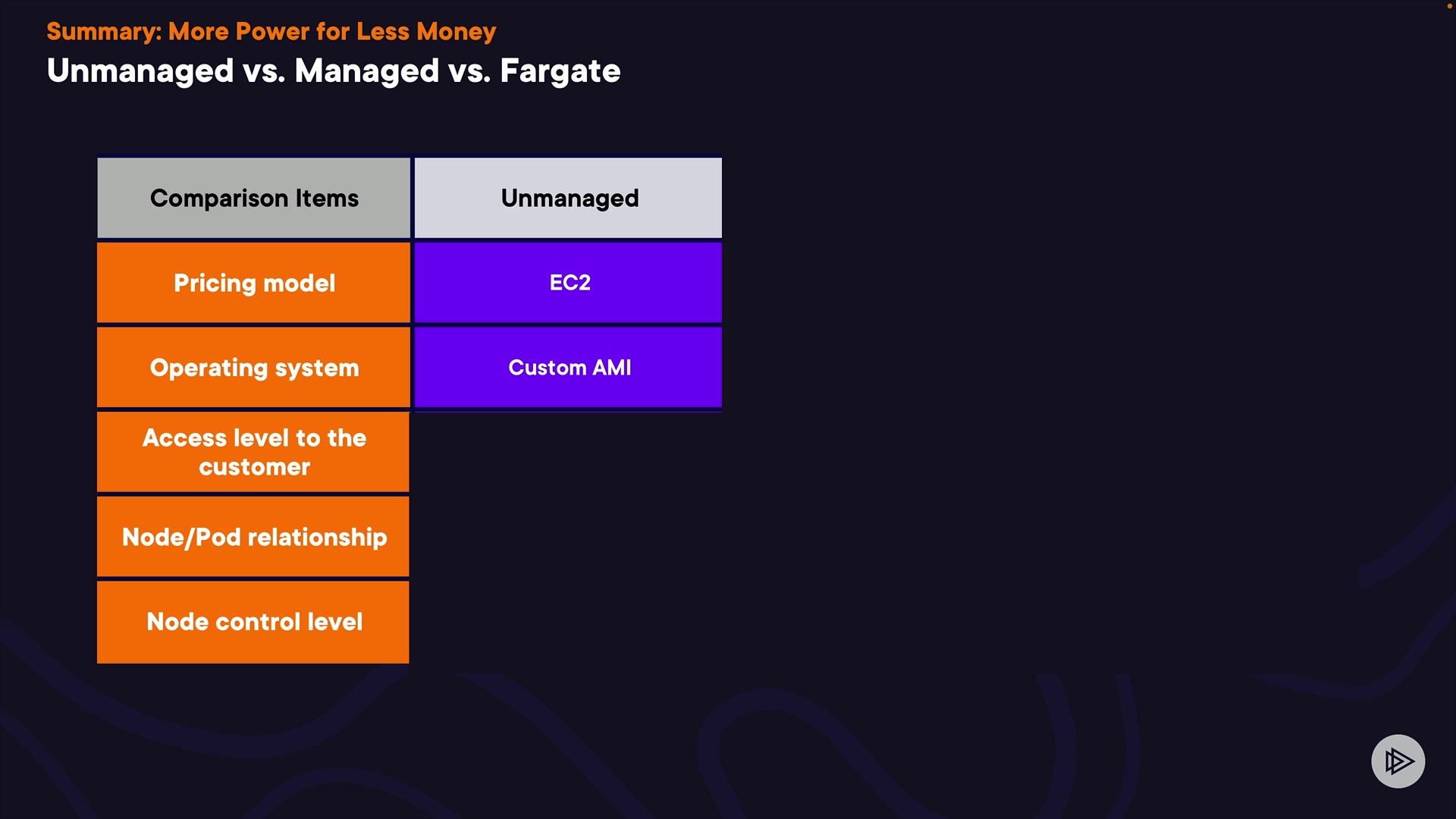 Summary: More Power for Less Money
Unmanaged vs. Managed vs. Fargate

| Comparison Items | Unmanaged |
|---|---|
| Pricing model | EC2 |
| Operating system | Custom AMI |
| Access level to the customer | |
| Node/Pod relationship | |
| Node control level | |